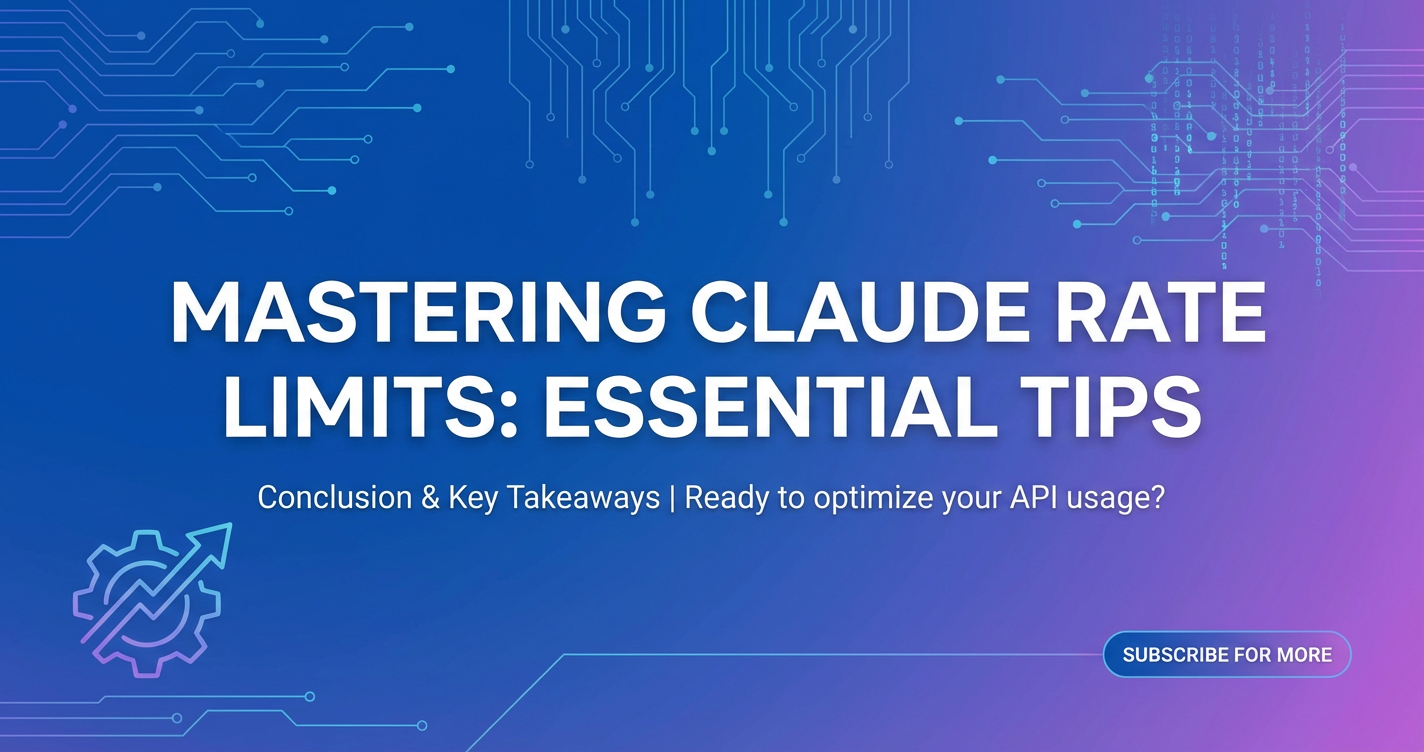 MASTERING CLAUDE RATE LIMITS: ESSENTIAL TIPS

Conclusion & Key Takeaways | Ready to optimize your API usage?

SUBSCRIBE FOR MORE